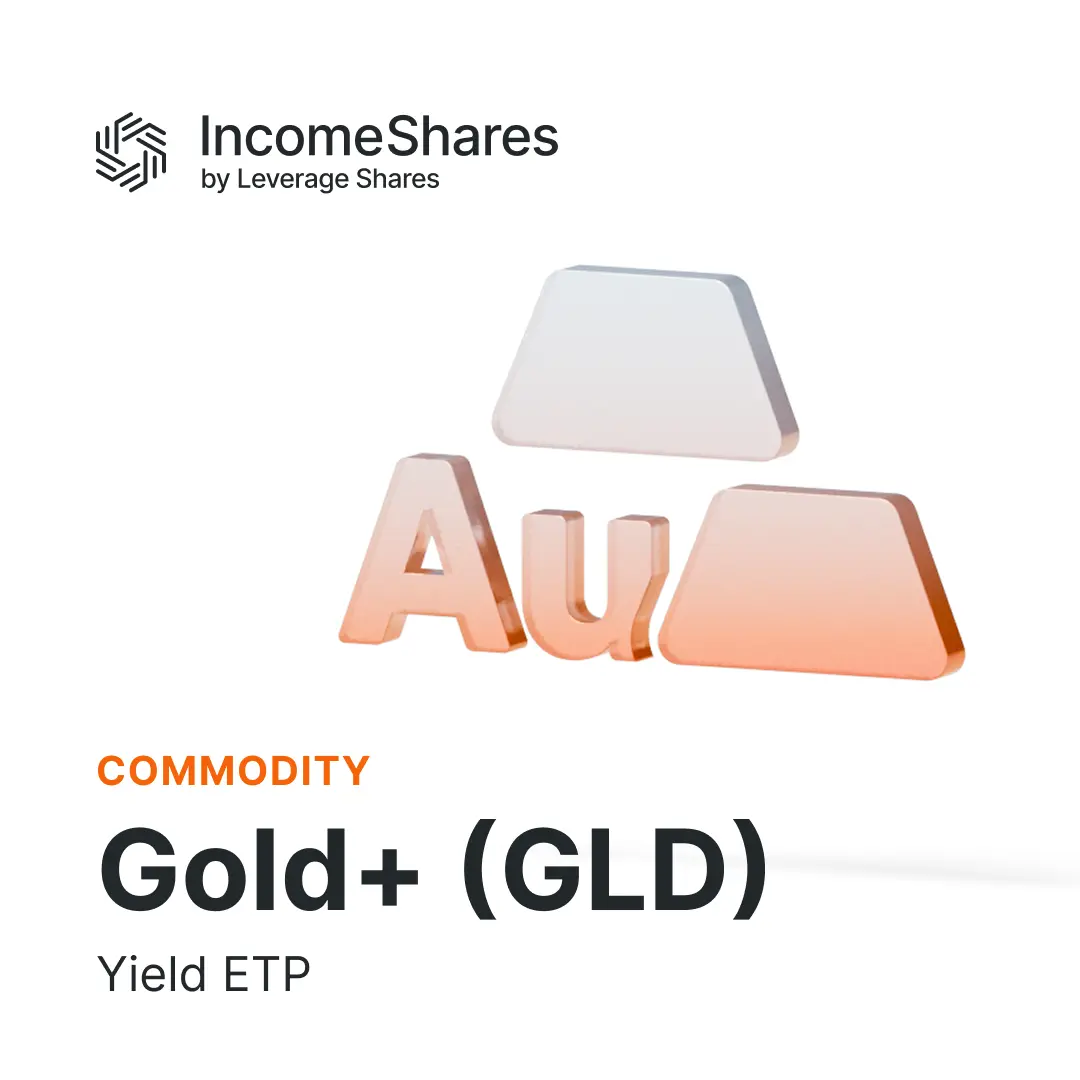 IncomeShares
by Leverage Shares

Au

COMMODITY

Gold+ (GLD)

Yield ETP